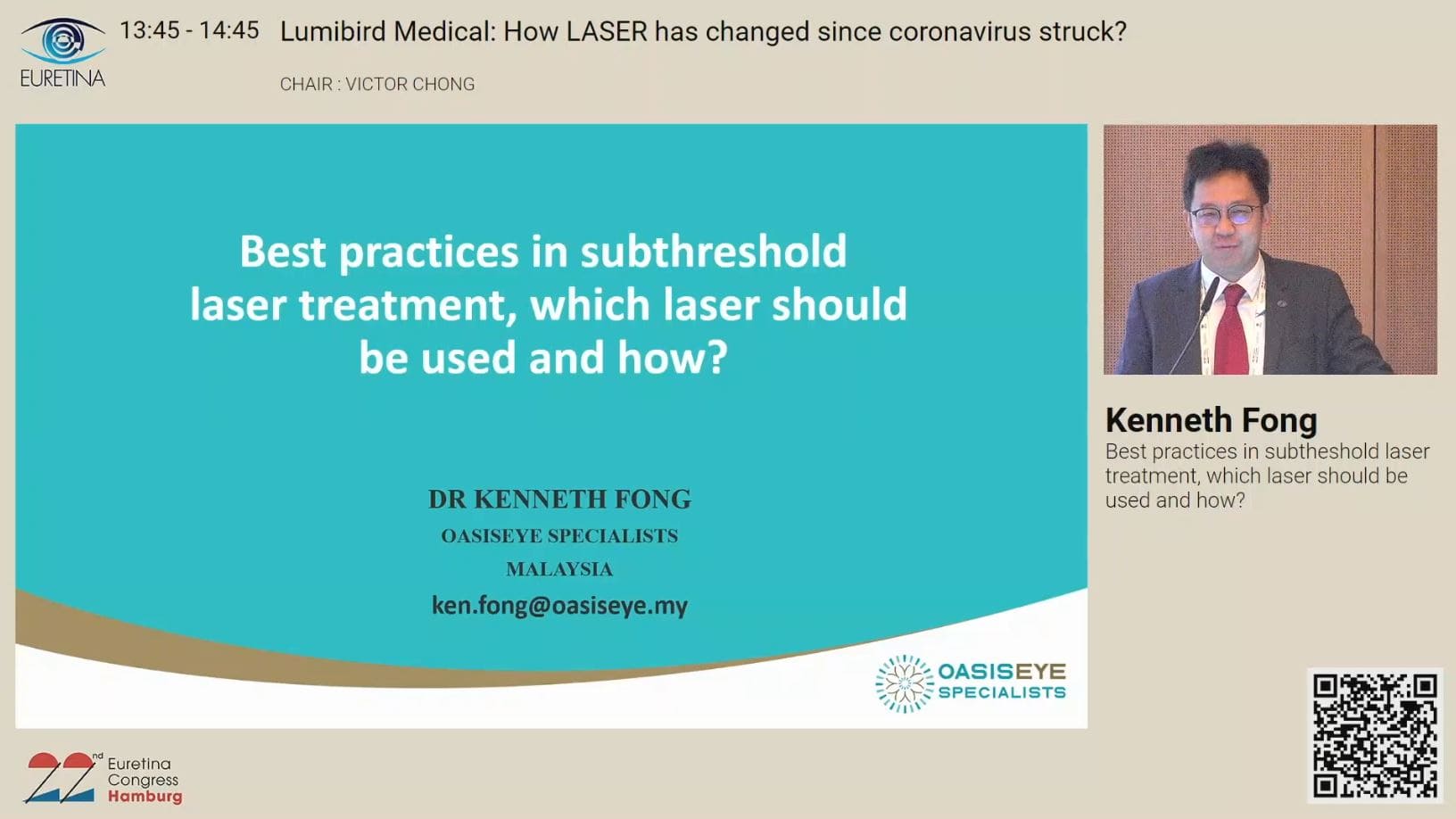 EURETINA

13:45 - 14:45 Lumibird Medical: How LASER has changed since coronavirus struck?

CHAIR : VICTOR CHONG

Best practices in subthreshold laser treatment, which laser should be used and how?

DR KENNETH FONG
OASISEYE SPECIALISTS
MALAYSIA
ken.fong@oasiseye.my

OASISEYE SPECIALISTS

Kenneth Fong
Best practices in subtheshold laser treatment, which laser should be used and how?

22nd Euretina Congress Hamburg